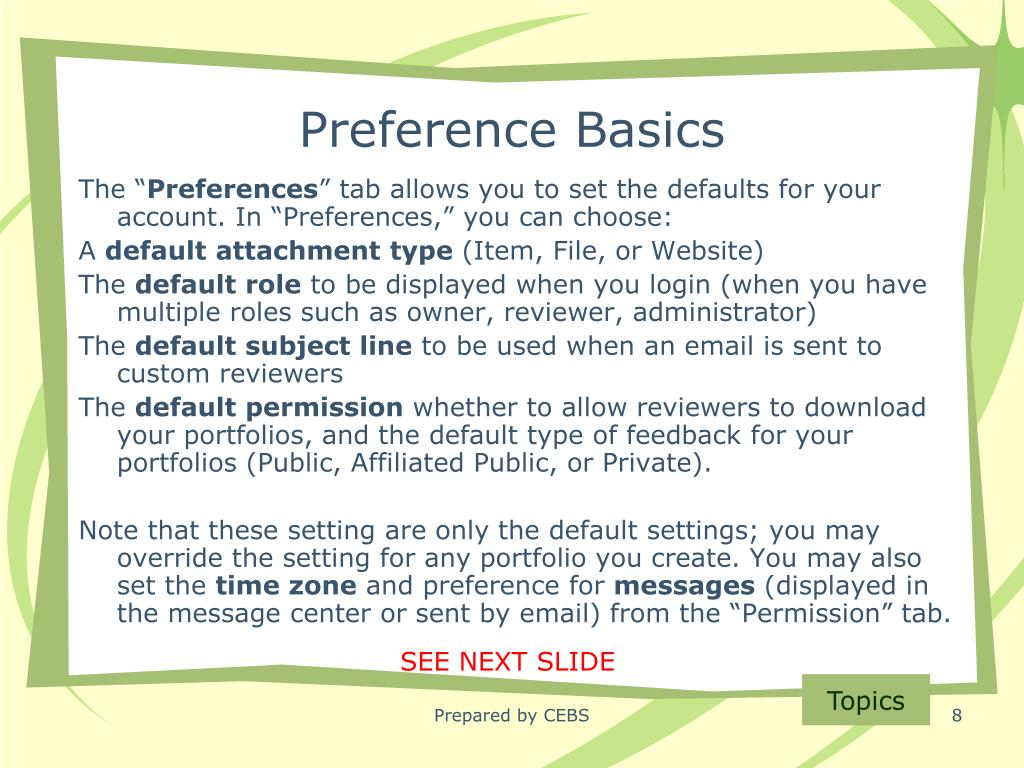 Preference Basics

The “Preferences” tab allows you to set the defaults for your account. In “Preferences,” you can choose:

A default attachment type (Item, File, or Website)

The default role to be displayed when you login (when you have multiple roles such as owner, reviewer, administrator)

The default subject line to be used when an email is sent to custom reviewers

The default permission whether to allow reviewers to download your portfolios, and the default type of feedback for your portfolios (Public, Affiliated Public, or Private).

Note that these setting are only the default settings; you may override the setting for any portfolio you create. You may also set the time zone and preference for messages (displayed in the message center or sent by email) from the “Permission” tab.

SEE NEXT SLIDE

Topics

Prepared by CEBS

8